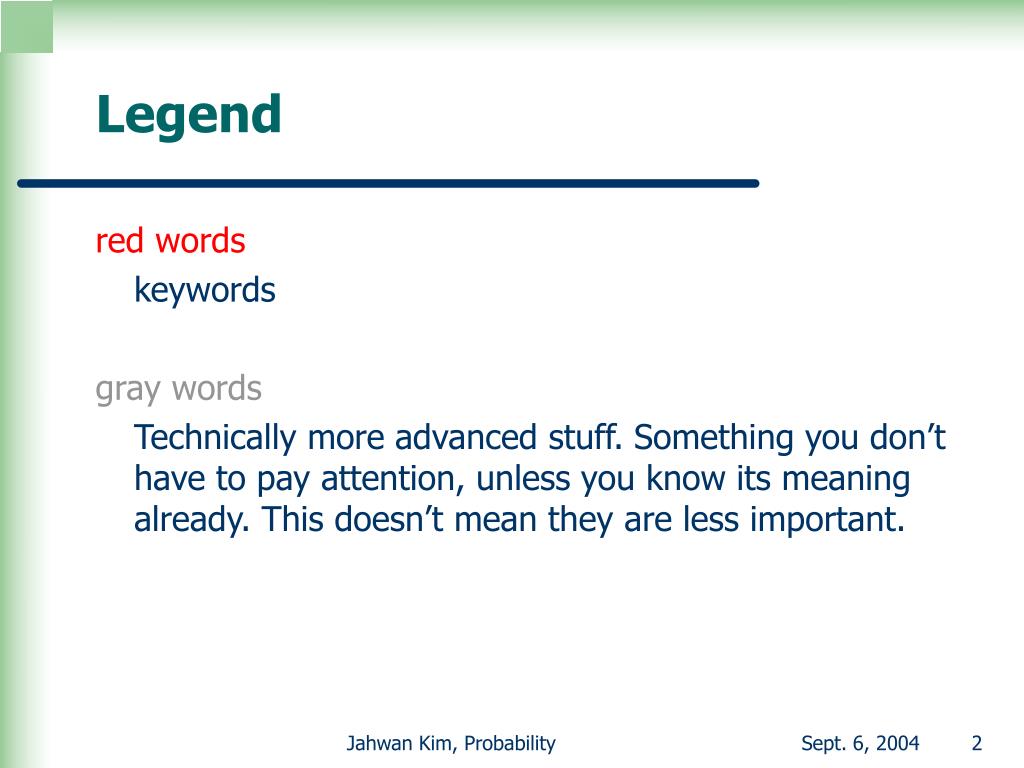 Legend

red words

keywords

gray words

Technically more advanced stuff. Something you don’t have to pay attention, unless you know its meaning already. This doesn’t mean they are less important.

Jahwan Kim, Probability

Sept. 6, 2004

2